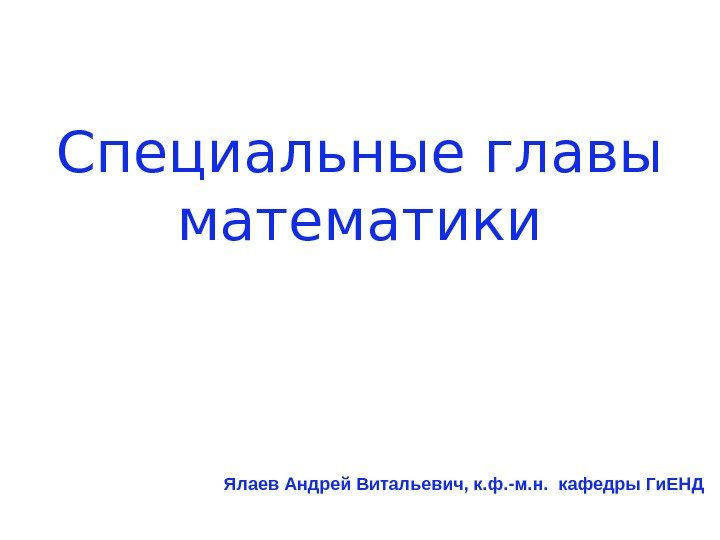 Специальные главы математики

Ялаев Андрей Витальевич, к.ф.-м.н. кафедры ГиЕНД